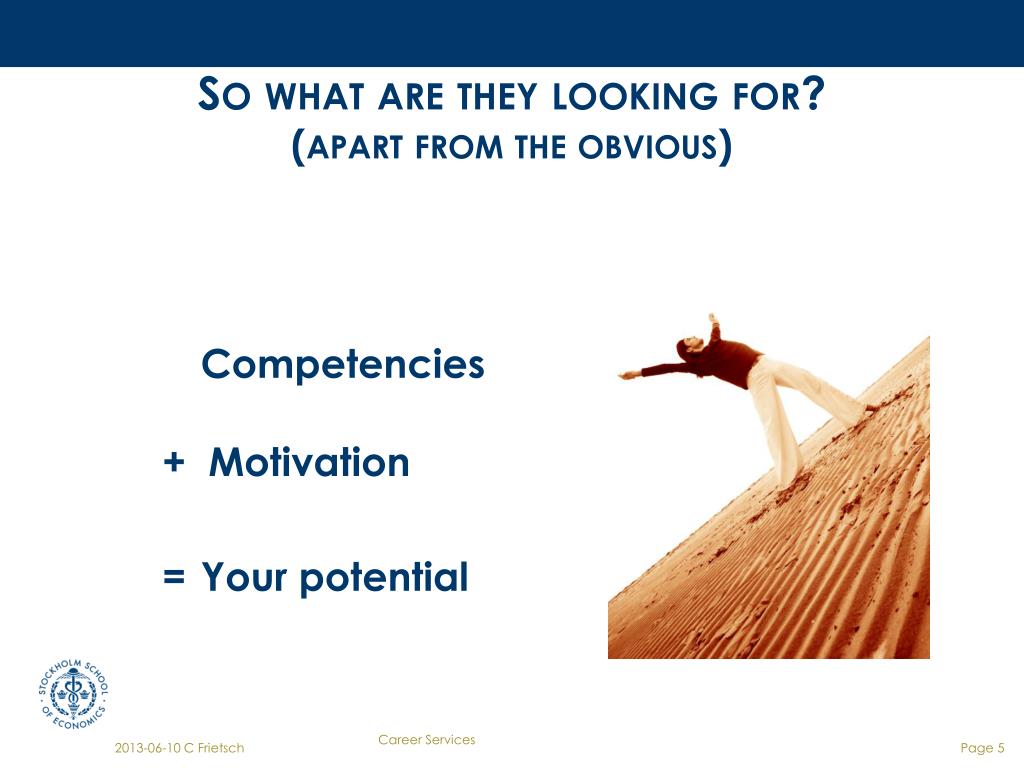 SO WHAT ARE THEY LOOKING FOR?
(APART FROM THE OBVIOUS)

Competencies

+ Motivation

= Your potential

STOCKHOLM SCHOOL OF ECONOMICS

2013-06-10 C Frietsch

Career Services

Page 5